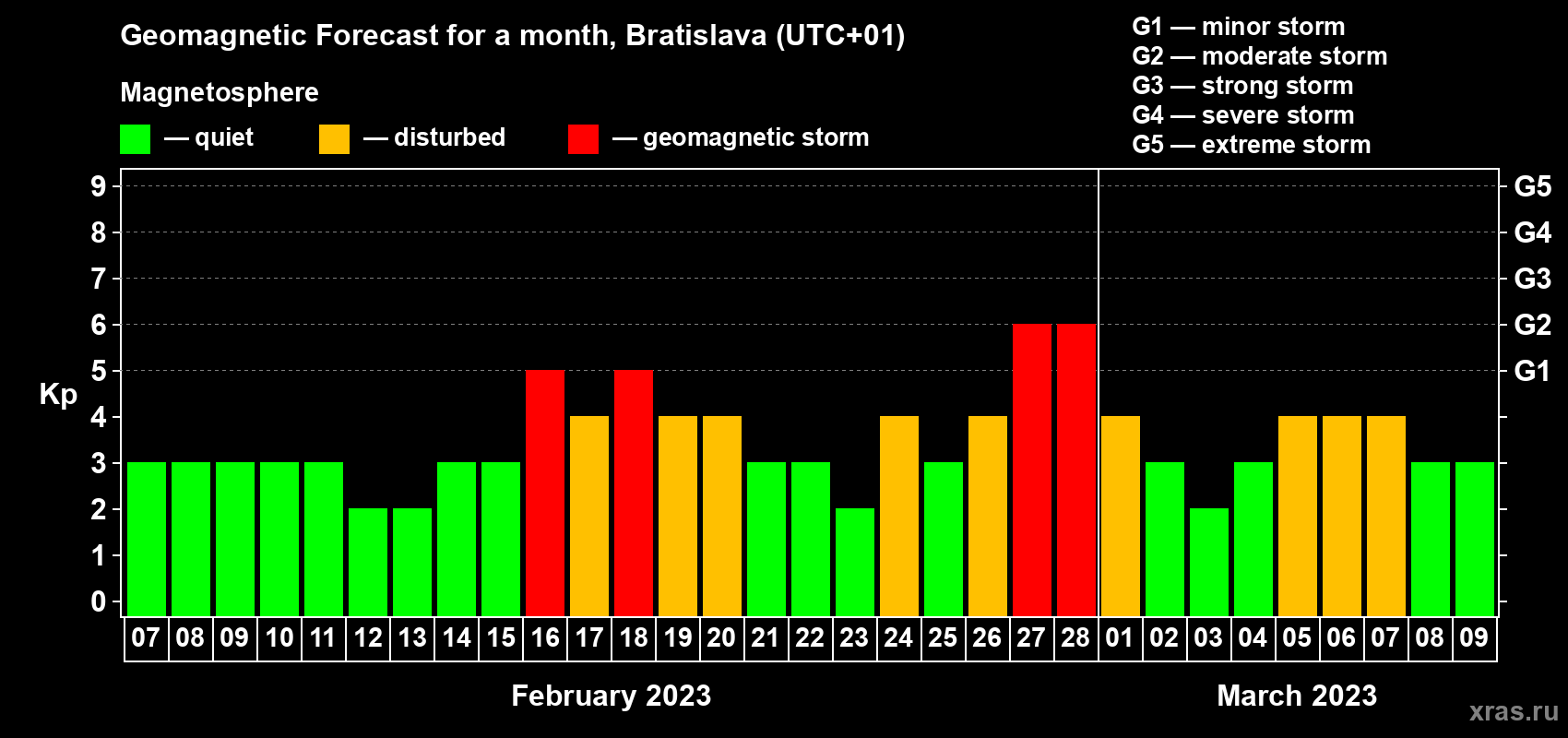 Geomagnetic Forecast for a month, Bratislava (UTC+01)

Magnetosphere

— quiet — disturbed — geomagnetic storm

G1 — minor storm
G2 — moderate storm
G3 — strong storm
G4 — severe storm
G5 — extreme storm

Kp

9
8
7
6
5
4
3
2
1
0

G5
G4
G3
G2
G1

07 08 09 10 11 12 13 14 15 16 17 18 19 20 21 22 23 24 25 26 27 28 01 02 03 04 05 06 07 08 09

February 2023

March 2023

xras.ru